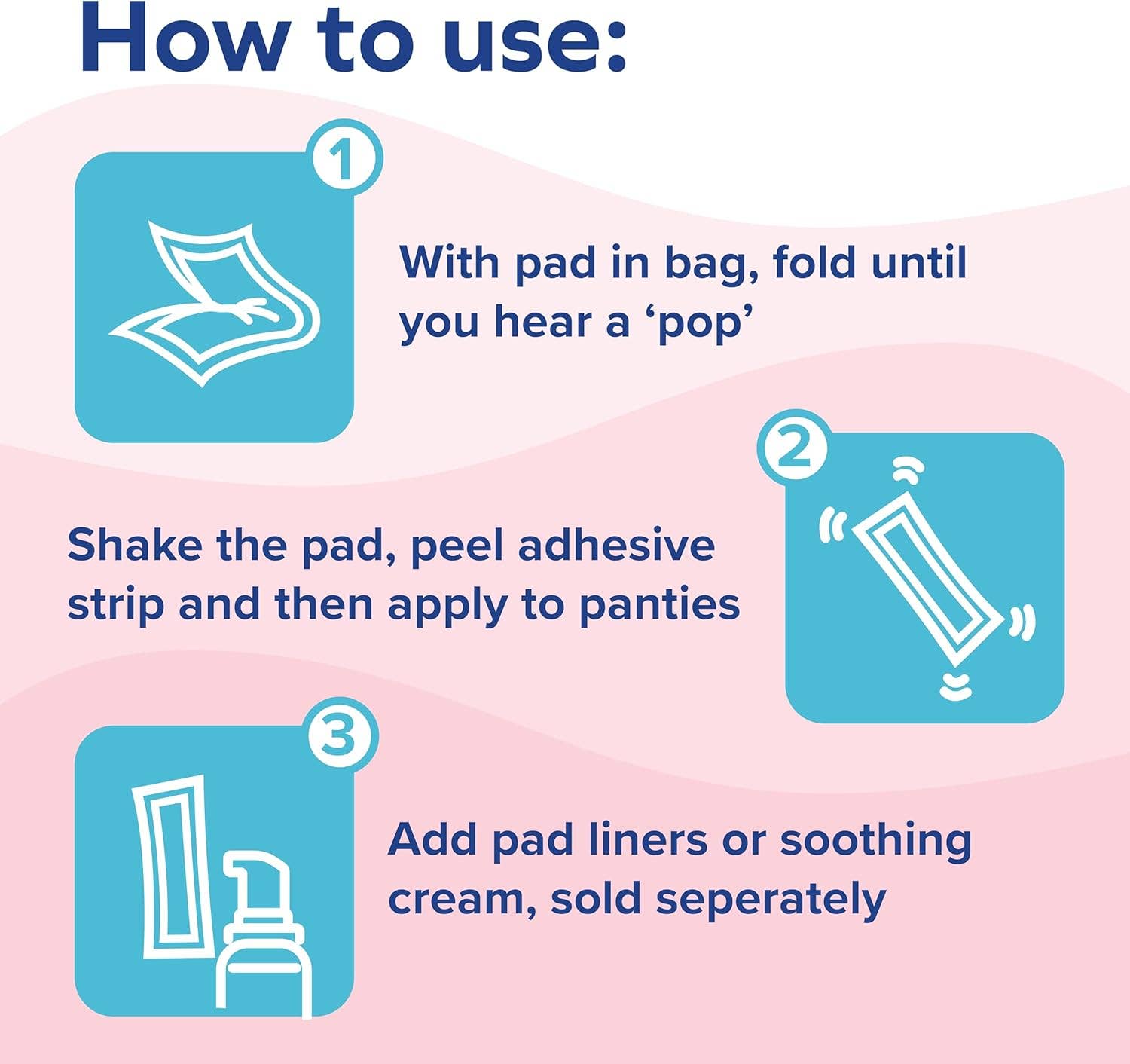 How to use:

1

With pad in bag, fold until you hear a ‘pop’

2

Shake the pad, peel adhesive strip and then apply to panties

3

Add pad liners or soothing cream, sold seperately